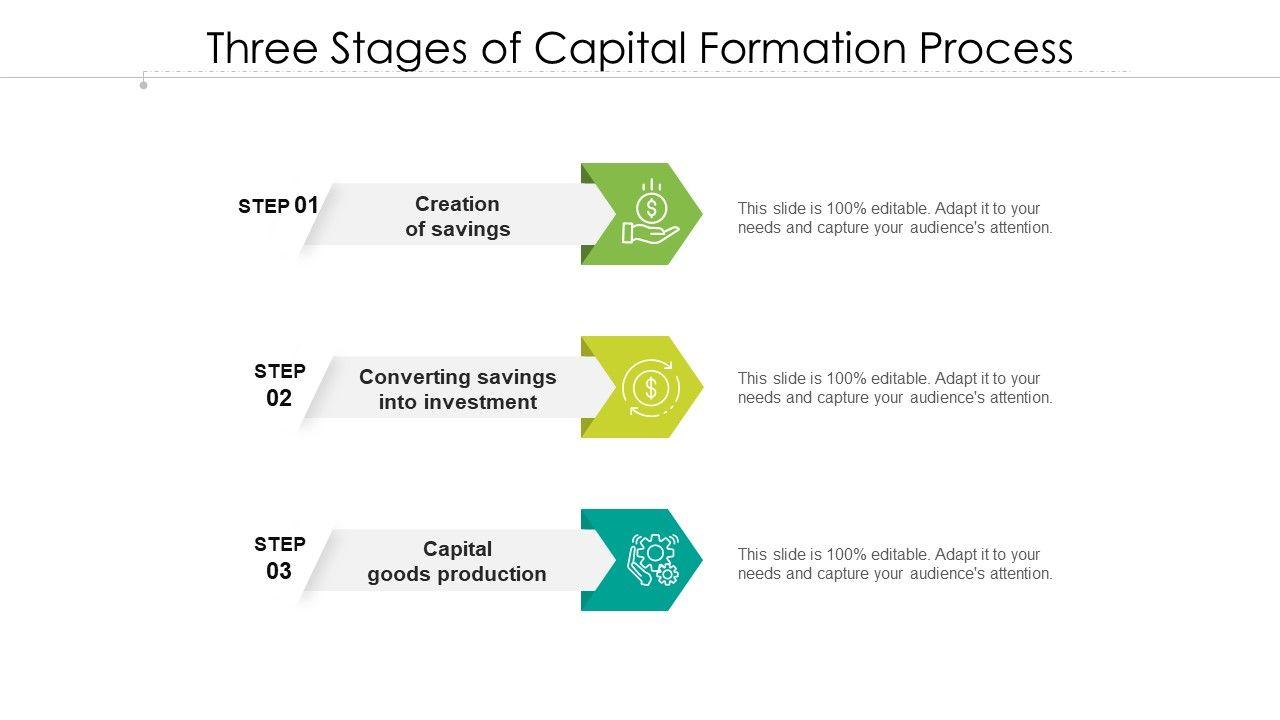 Three Stages of Capital Formation Process

STEP 01

Creation of savings

This slide is 100% editable. Adapt it to your needs and capture your audience's attention.

STEP 02

Converting savings into investment

This slide is 100% editable. Adapt it to your needs and capture your audience's attention.

STEP 03

Capital goods production

This slide is 100% editable. Adapt it to your needs and capture your audience's attention.